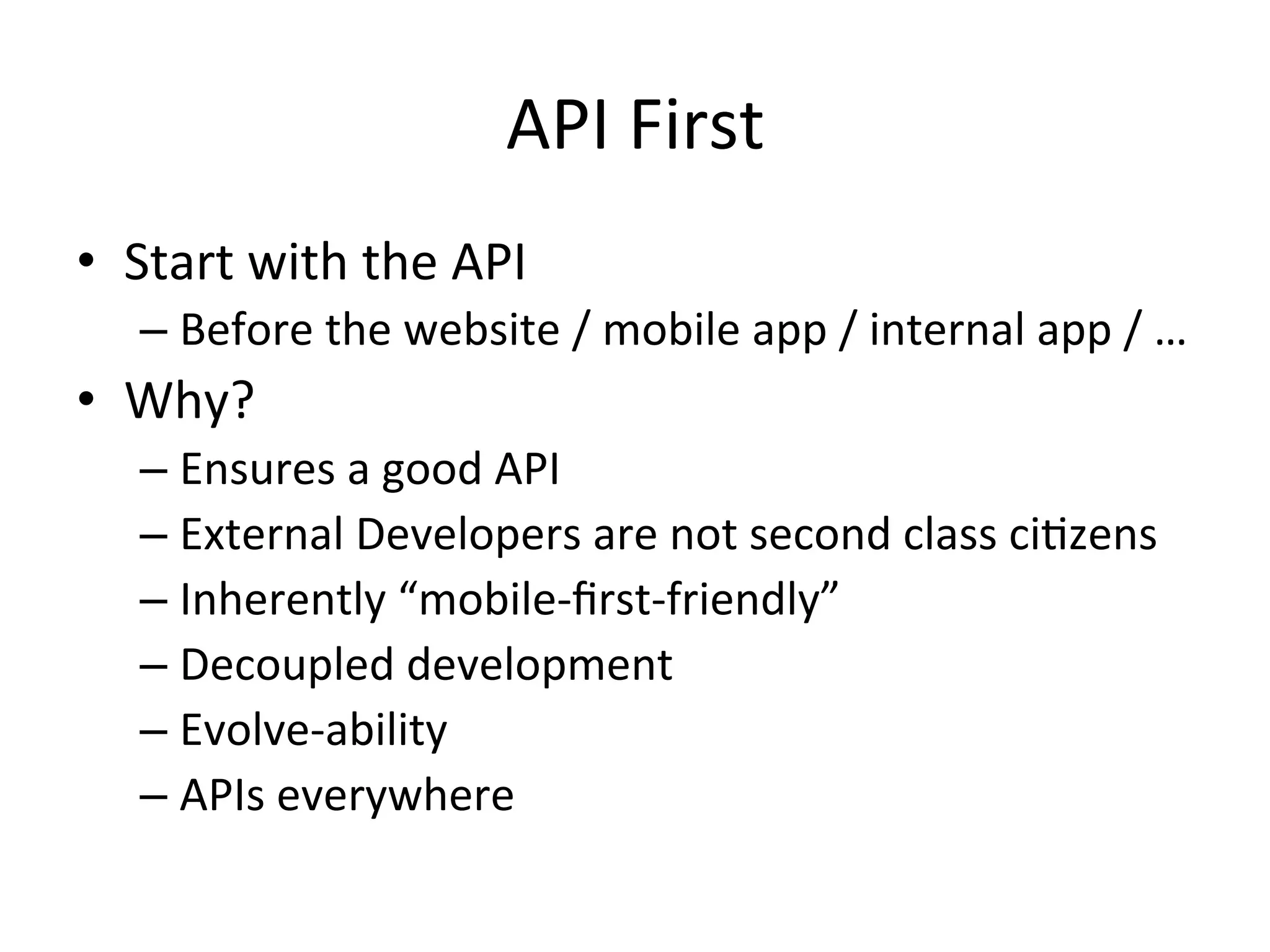 API First

• Start with the API
– Before the website / mobile app / internal app / …
• Why?
– Ensures a good API
– External Developers are not second class citizens
– Inherently “mobile-first-friendly”
– Decoupled development
– Evolve-ability
– APIs everywhere